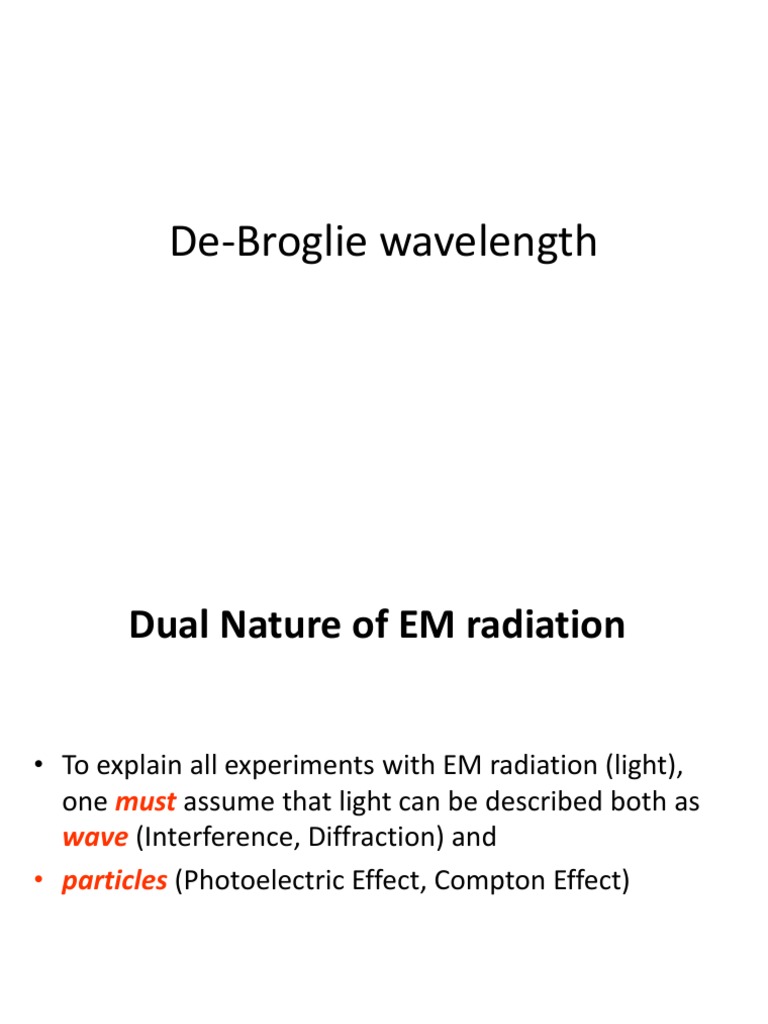 De-Broglie wavelength

Dual Nature of EM radiation

• To explain all experiments with EM radiation (light), one must assume that light can be described both as wave (Interference, Diffraction) and
• particles (Photoelectric Effect, Compton Effect)